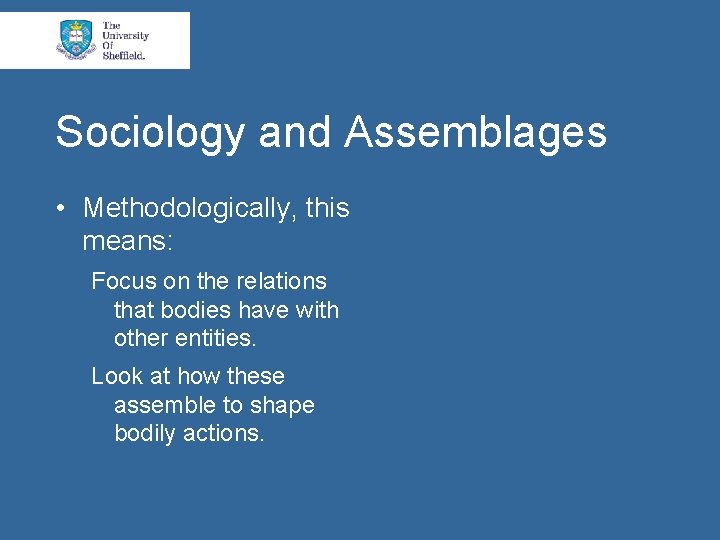 The University Of Sheffield.

Sociology and Assemblages

• Methodologically, this means:

Focus on the relations that bodies have with other entities.

Look at how these assemble to shape bodily actions.